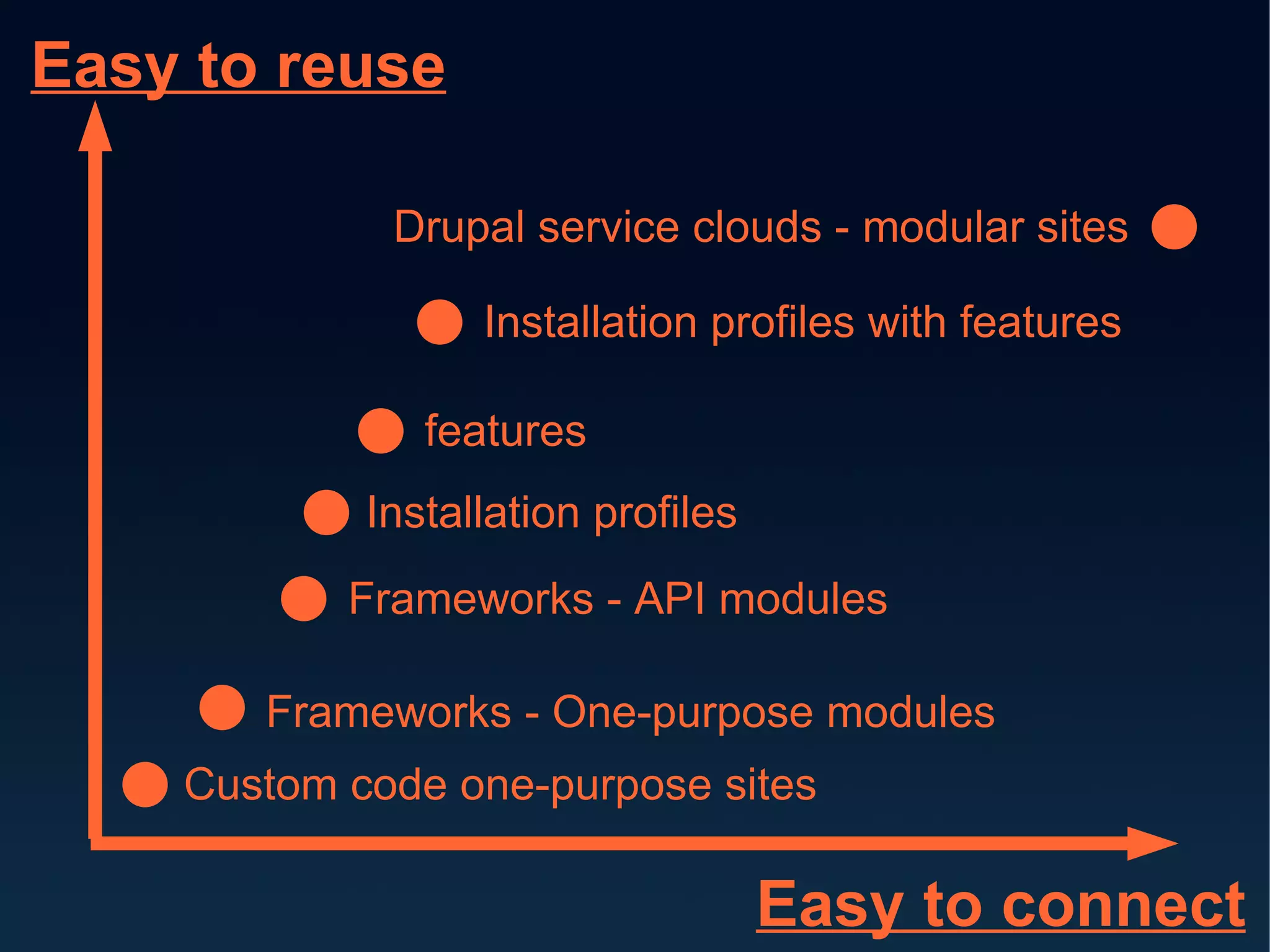 Easy to reuse

Drupal service clouds - modular sites

Installation profiles with features

features

Installation profiles

Frameworks - API modules

Frameworks - One-purpose modules

Custom code one-purpose sites

Easy to connect